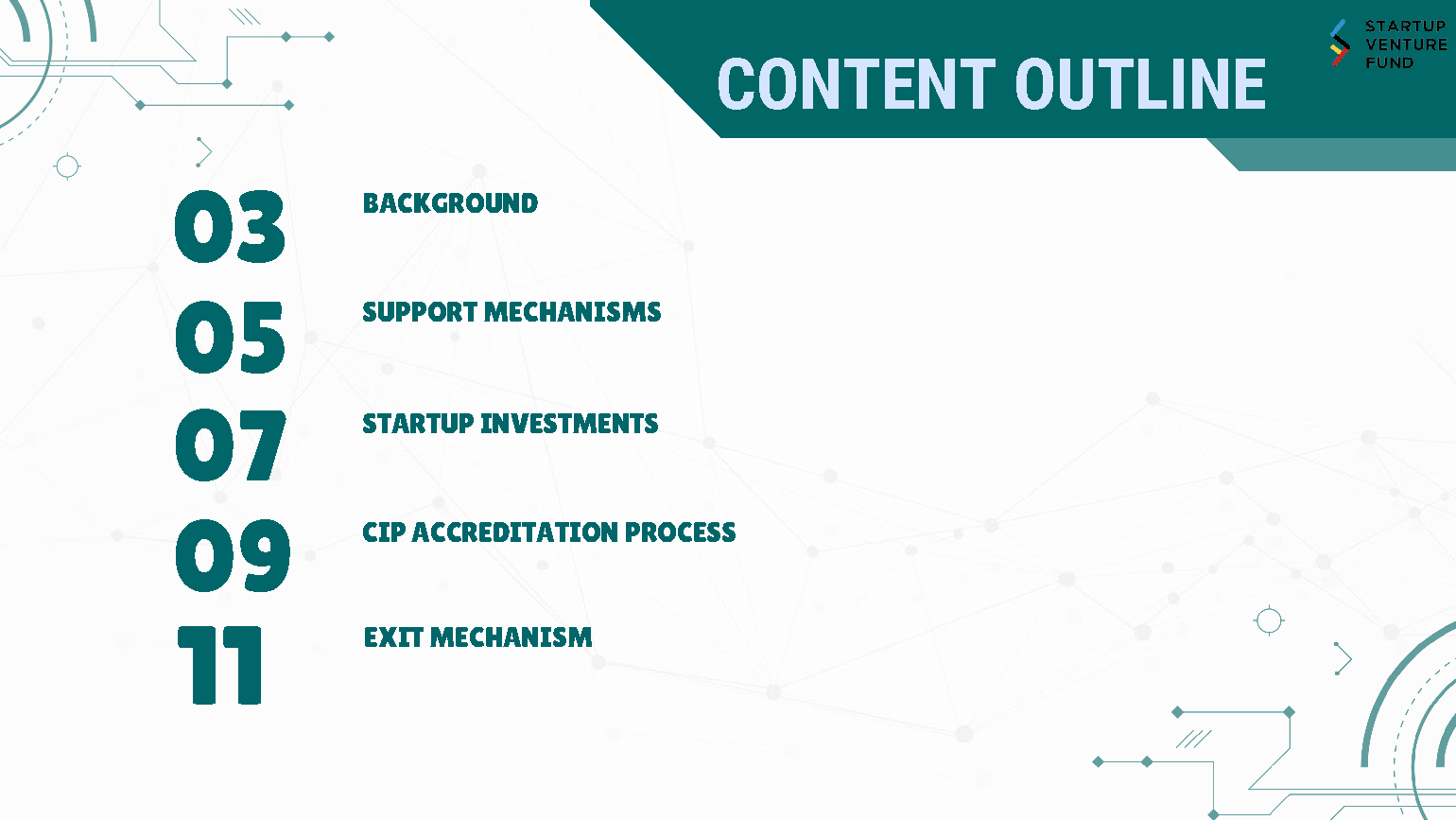 CONTENT OUTLINE

STARTUP VENTURE FUND

03 BACKGROUND

05 SUPPORT MECHANISMS

07 STARTUP INVESTMENTS

09 CIP ACCREDITATION PROCESS

11 EXIT MECHANISM